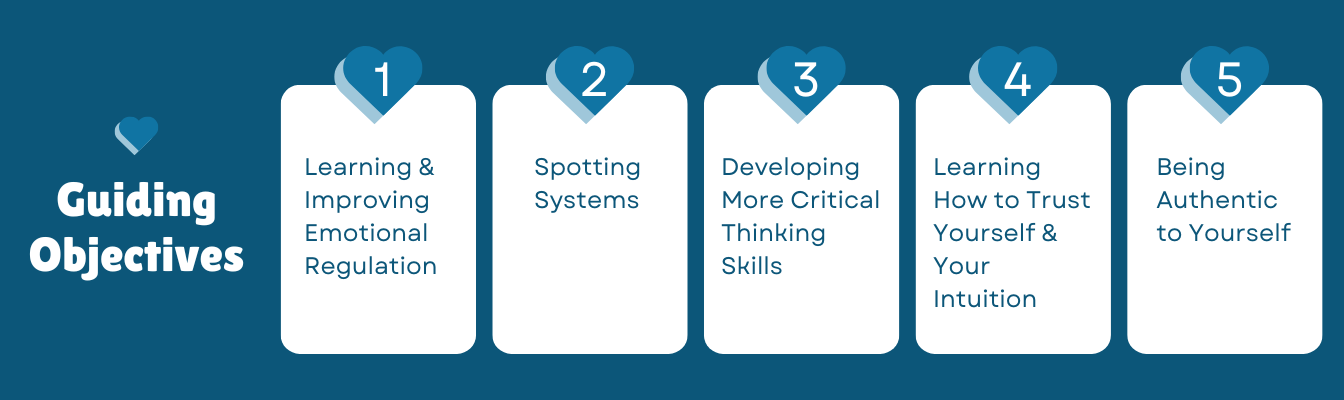 Guiding Objectives

1
Learning & Improving Emotional Regulation

2
Spotting Systems

3
Developing More Critical Thinking Skills

4
Learning How to Trust Yourself & Your Intuition

5
Being Authentic to Yourself